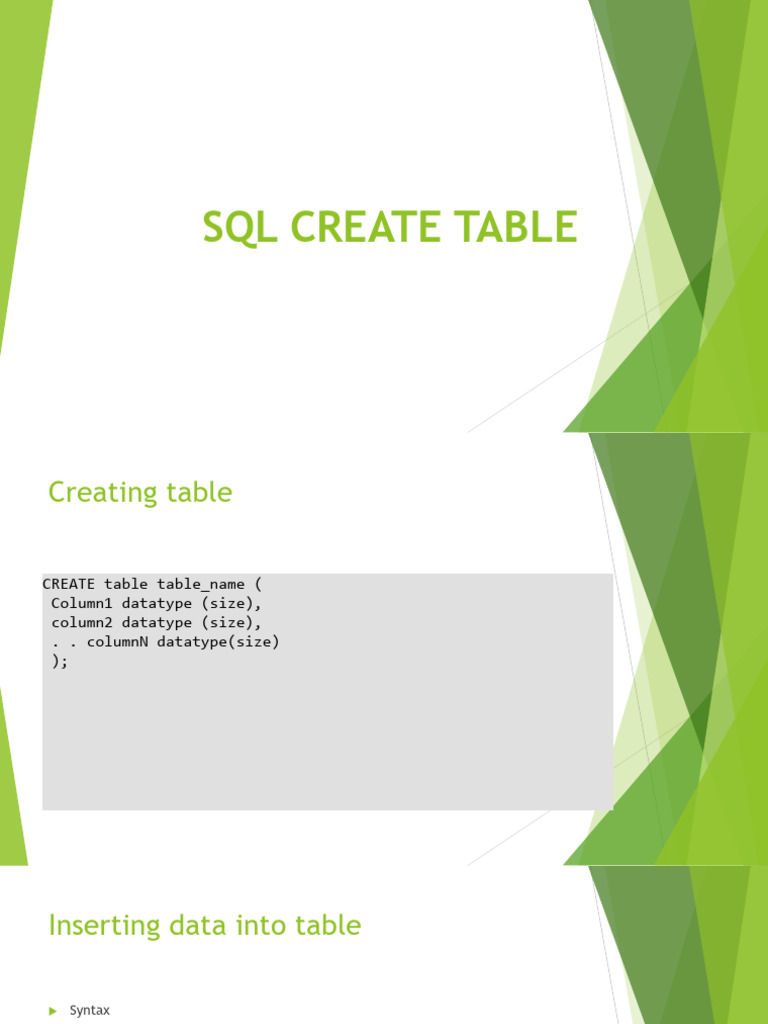 SQL CREATE TABLE

Creating table

CREATE table table_name (
Column1 datatype (size),
column2 datatype (size),
. . columnN datatype(size)
);

Inserting data into table

Syntax